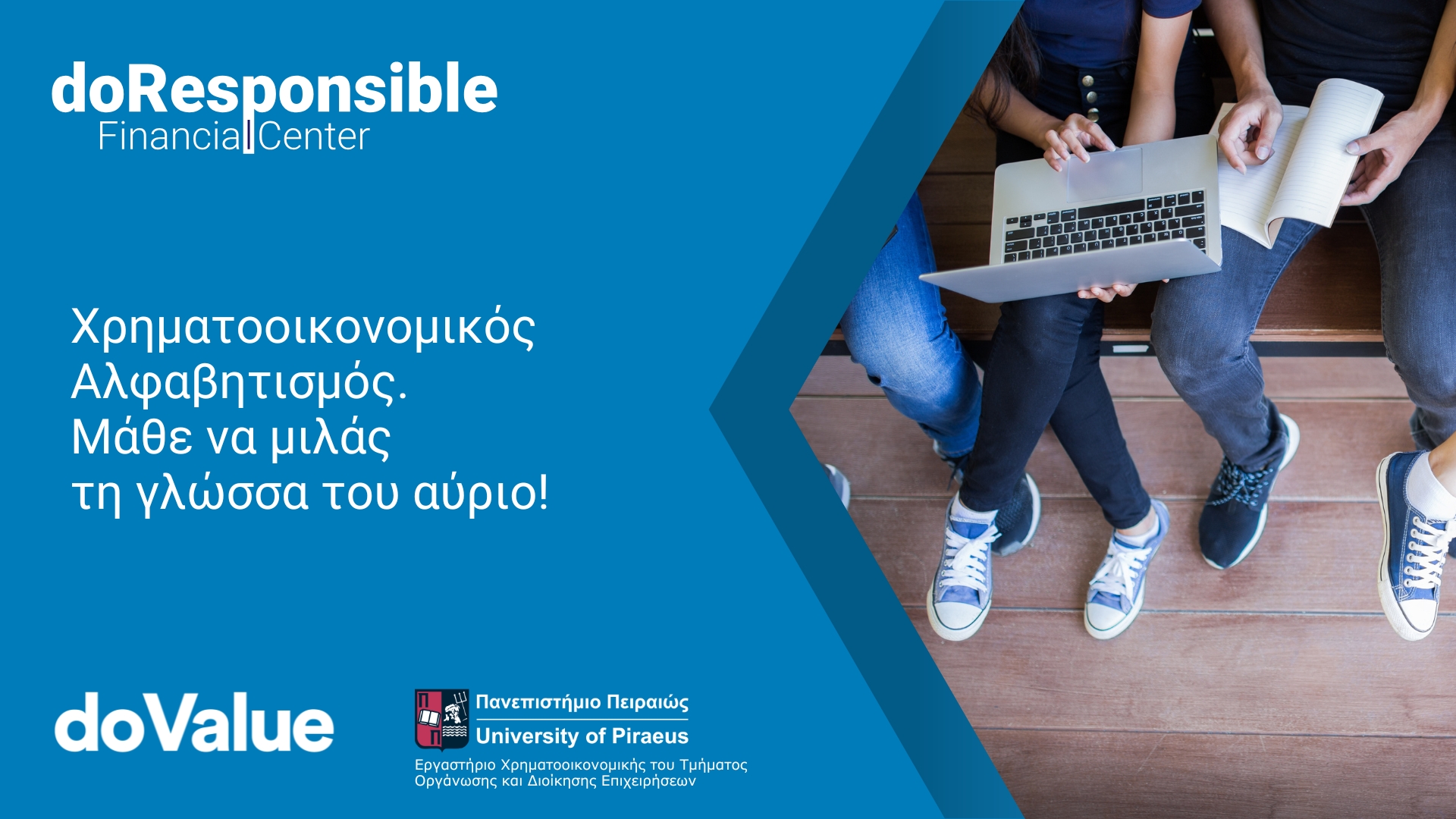 doResponsible
Financial Center

Χρηματοοικονομικός Αλφαβητισμός. Μάθε να μιλάς τη γλώσσα του αύριο!

doValue

Πανεπιστήμιο Πειραιώς
University of Piraeus
Εργαστήριο Χρηματοοικονομικής του Τμήματος Οργάνωσης και Διοίκησης Επιχειρήσεων